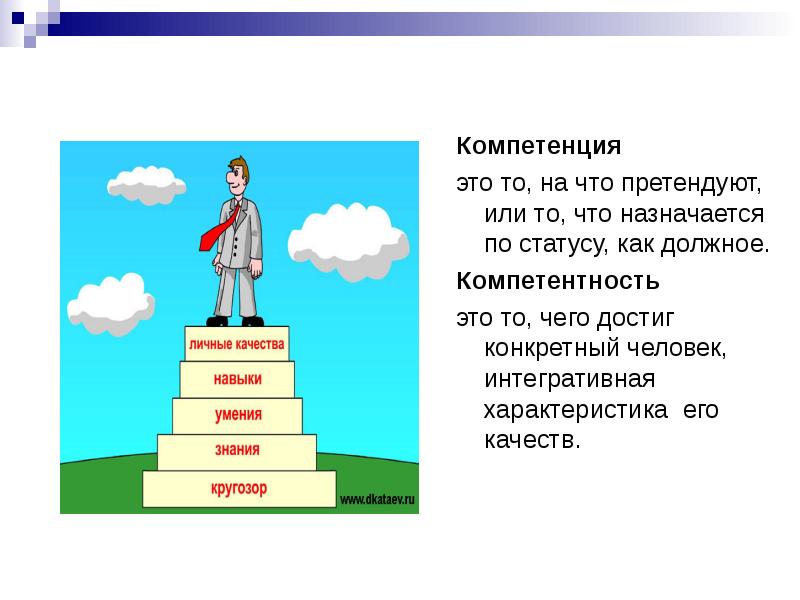 личные качества
навыки
умения
знания
кругозор
www.dkataev.ru

Компетенция

это то, на что претендуют, или то, что назначается по статусу, как должное.

Компетентность

это то, чего достиг конкретный человек, интегративная характеристика его качеств.